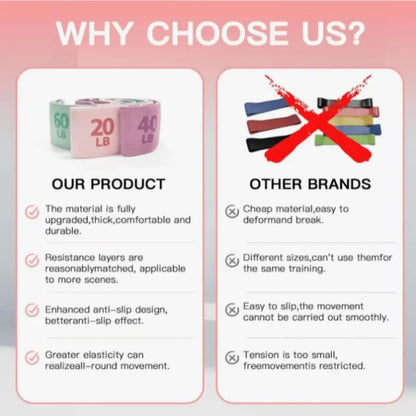 WHY CHOOSE US?

60 LB 20 LB 40 LB

OUR PRODUCT

The material is fully upgraded,thick,comfortable and durable.

Resistance layers are reasonablymatched, applicable to more scenes.

Enhanced anti-slip design, betteranti-slip effect.

Greater elasticity can realizeall-round movement.

OTHER BRANDS

Cheap material,easy to deformand break.

Different sizes,can't use themfor the same training.

Easy to slip,the movement cannot be carried out smoothly.

Tension is too small, freemovementis restricted.